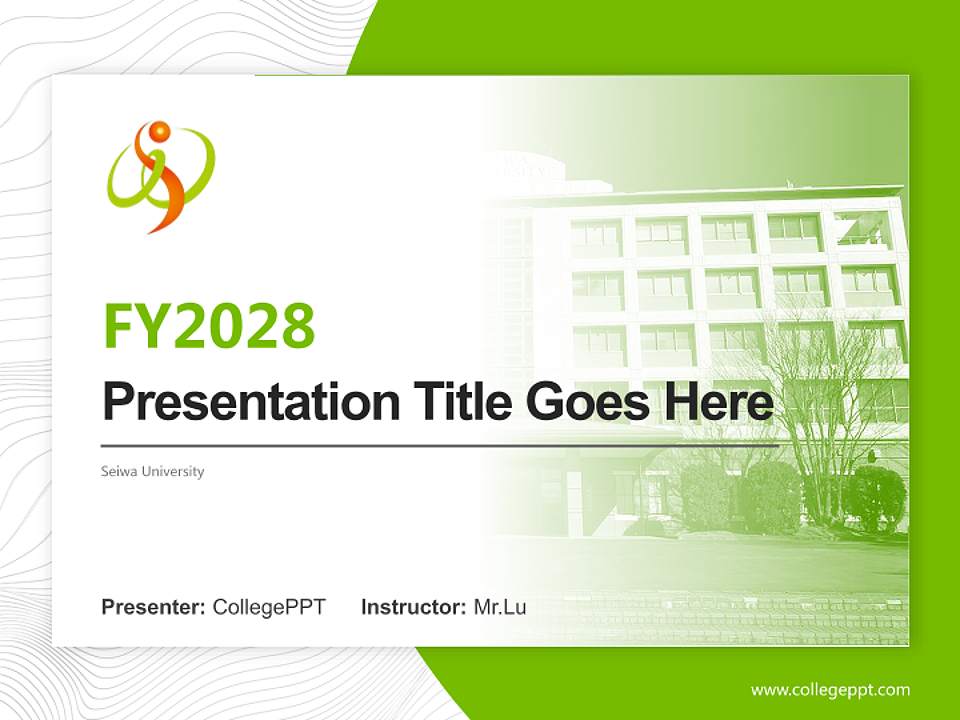 FY2028

Presentation Title Goes Here

Seiwa University

Presenter: CollegePPT Instructor: Mr.Lu

www.collegeppt.com